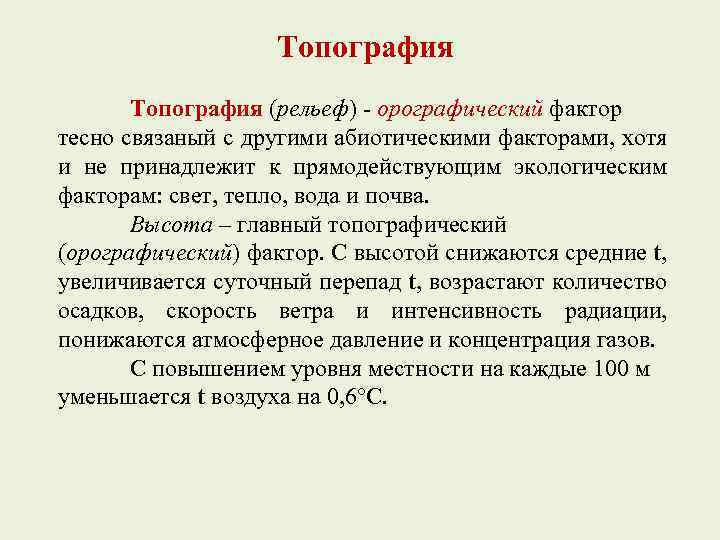 Топография

Топография (рельеф) - орографический фактор тесно связаный с другими абиотическими факторами, хотя и не принадлежит к прямодействующим экологическим факторам: свет, тепло, вода и почва.

Высота – главный топографический (орографический) фактор. С высотой снижаются средние t, увеличивается суточный перепад t, возрастают количество осадков, скорость ветра и интенсивность радиации, понижаются атмосферное давление и концентрация газов.

С повышением уровня местности на каждые 100 м уменьшается t воздуха на 0,6°С.